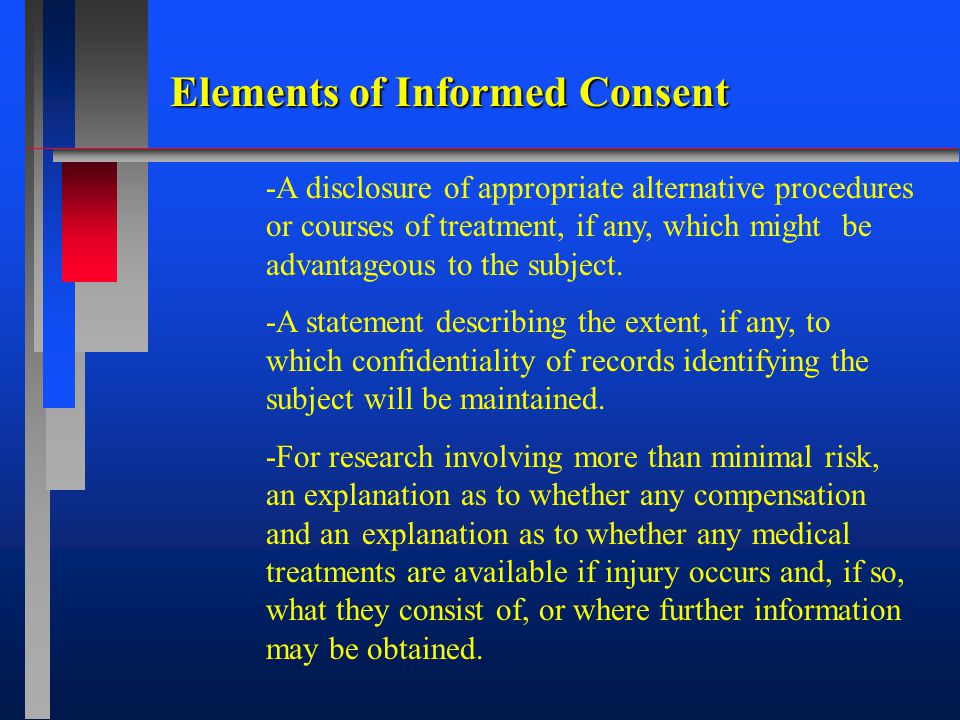 Elements of Informed Consent

-A disclosure of appropriate alternative procedures or courses of treatment, if any, which might be advantageous to the subject.

-A statement describing the extent, if any, to which confidentiality of records identifying the subject will be maintained.

-For research involving more than minimal risk, an explanation as to whether any compensation and an explanation as to whether any medical treatments are available if injury occurs and, if so, what they consist of, or where further information may be obtained.